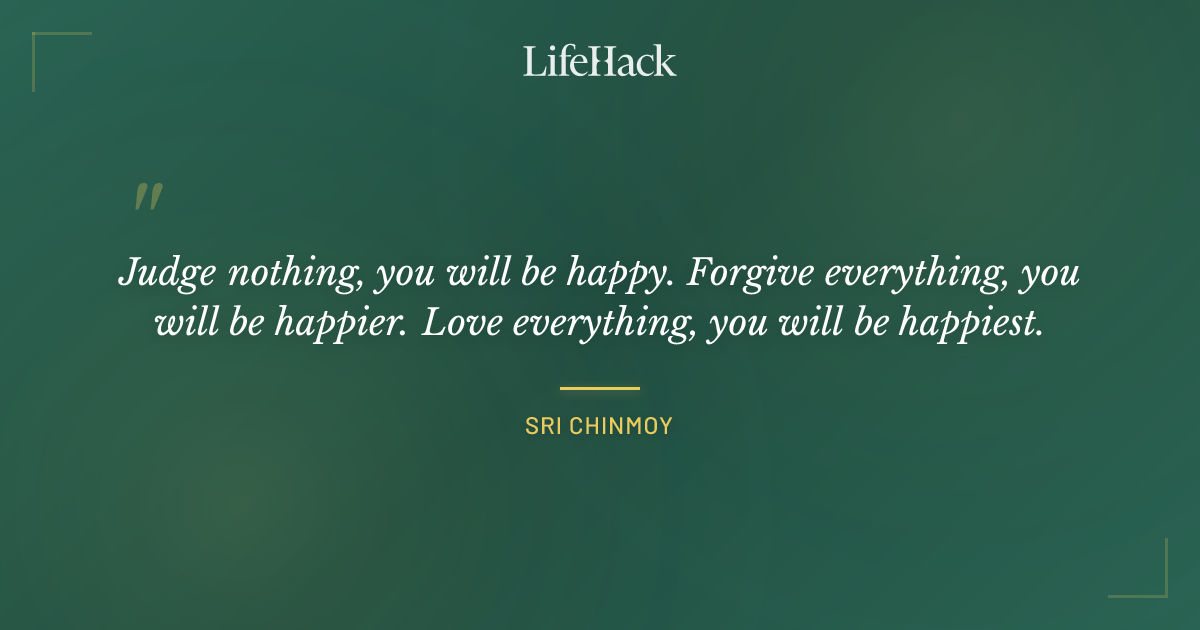 LifeHack

"

Judge nothing, you will be happy. Forgive everything, you will be happier. Love everything, you will be happiest.

SRI CHINMOY